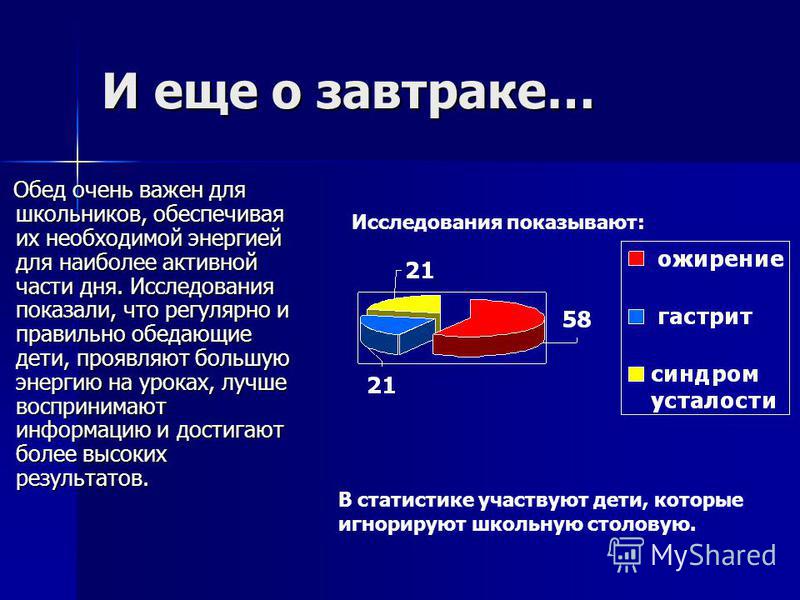 И еще о завтраке…

Обед очень важен для школьников, обеспечивая их необходимой энергией для наиболее активной части дня. Исследования показали, что регулярно и правильно обедающие дети, проявляют большую энергию на уроках, лучше воспринимают информацию и достигают более высоких результатов.

Исследования показывают:

21

58

21

ожирение

гастрит

синдром усталости

В статистике участвуют дети, которые игнорируют школьную столовую.

MyShared